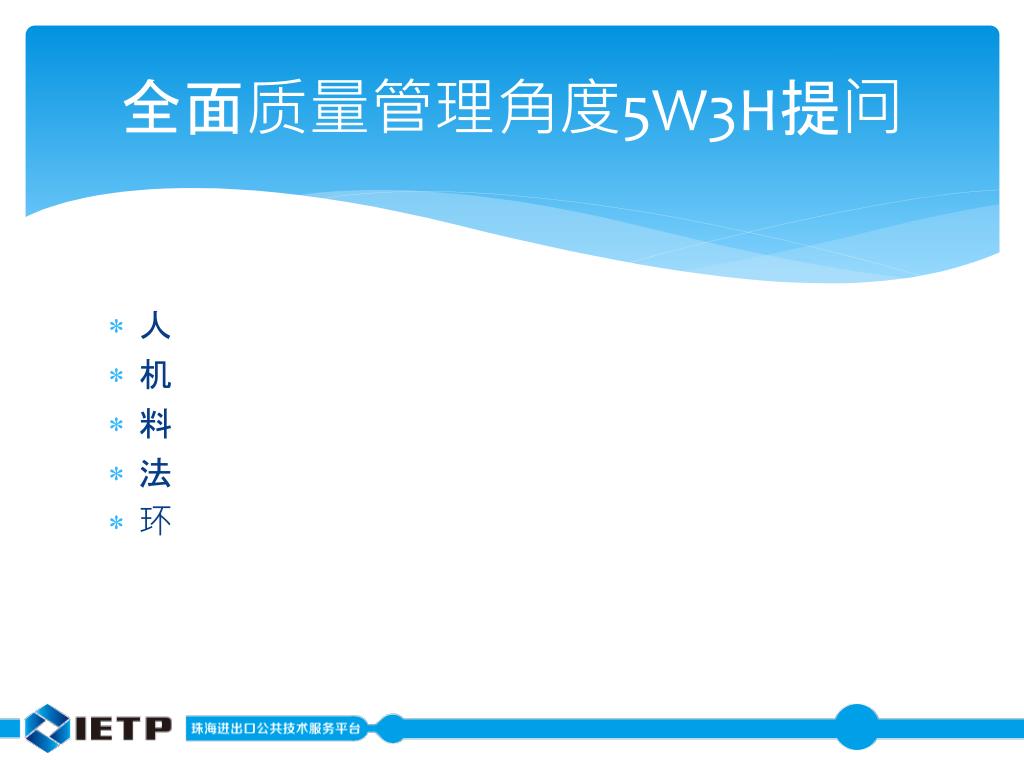 全面质量管理角度5W3H提问

* 人
* 机
* 料
* 法
* 环

IETP 珠海进出口公共技术服务平台